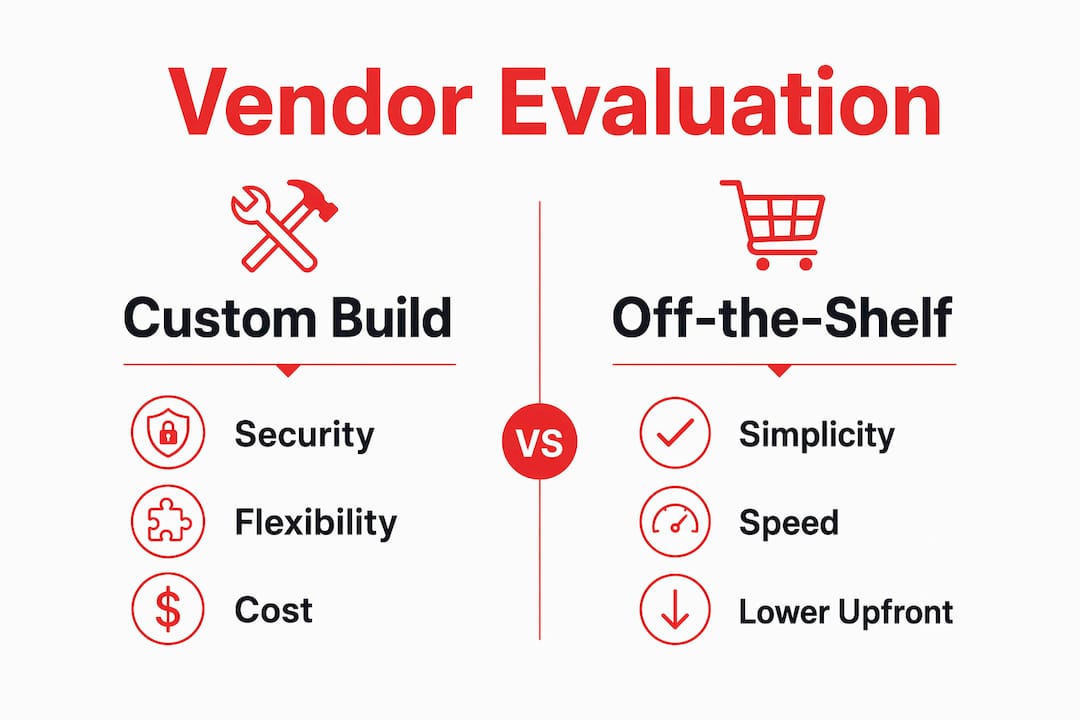 Vendor Evaluation

Custom Build

Security

Flexibility

$ Cost

VS

Off-the-Shelf

Simplicity

Speed

Lower Upfront